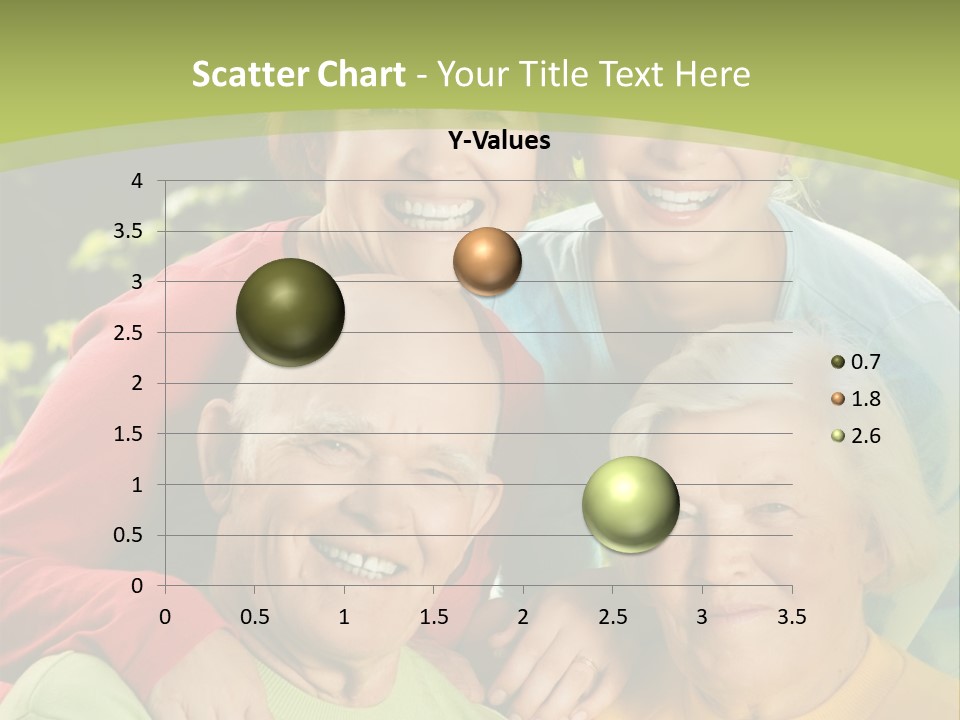 Scatter Chart - Your Title Text Here

Y-Values

4
3.5
3
2.5
2
1.5
1
0.5
0

0 0.5 1 1.5 2 2.5 3 3.5

0.7
1.8
2.6